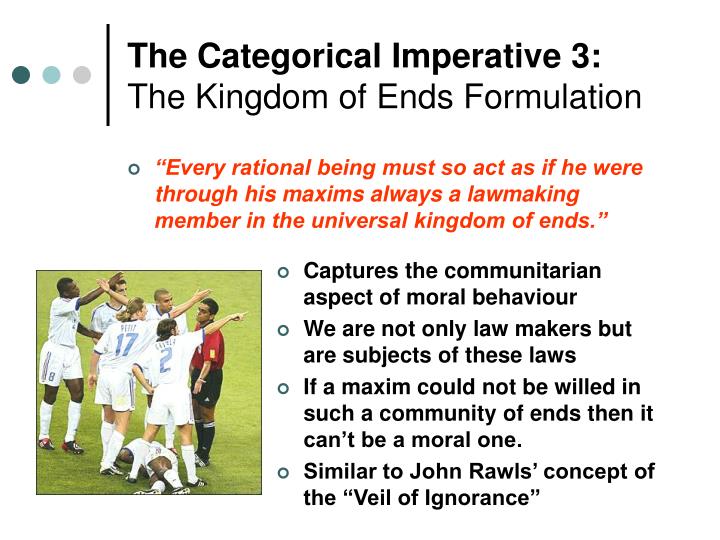 The Categorical Imperative 3:
The Kingdom of Ends Formulation

“Every rational being must so act as if he were through his maxims always a lawmaking member in the universal kingdom of ends.”

PETIT
17
2
8

Captures the communitarian aspect of moral behaviour

We are not only law makers but are subjects of these laws

If a maxim could not be willed in such a community of ends then it can’t be a moral one.

Similar to John Rawls’ concept of the “Veil of Ignorance”